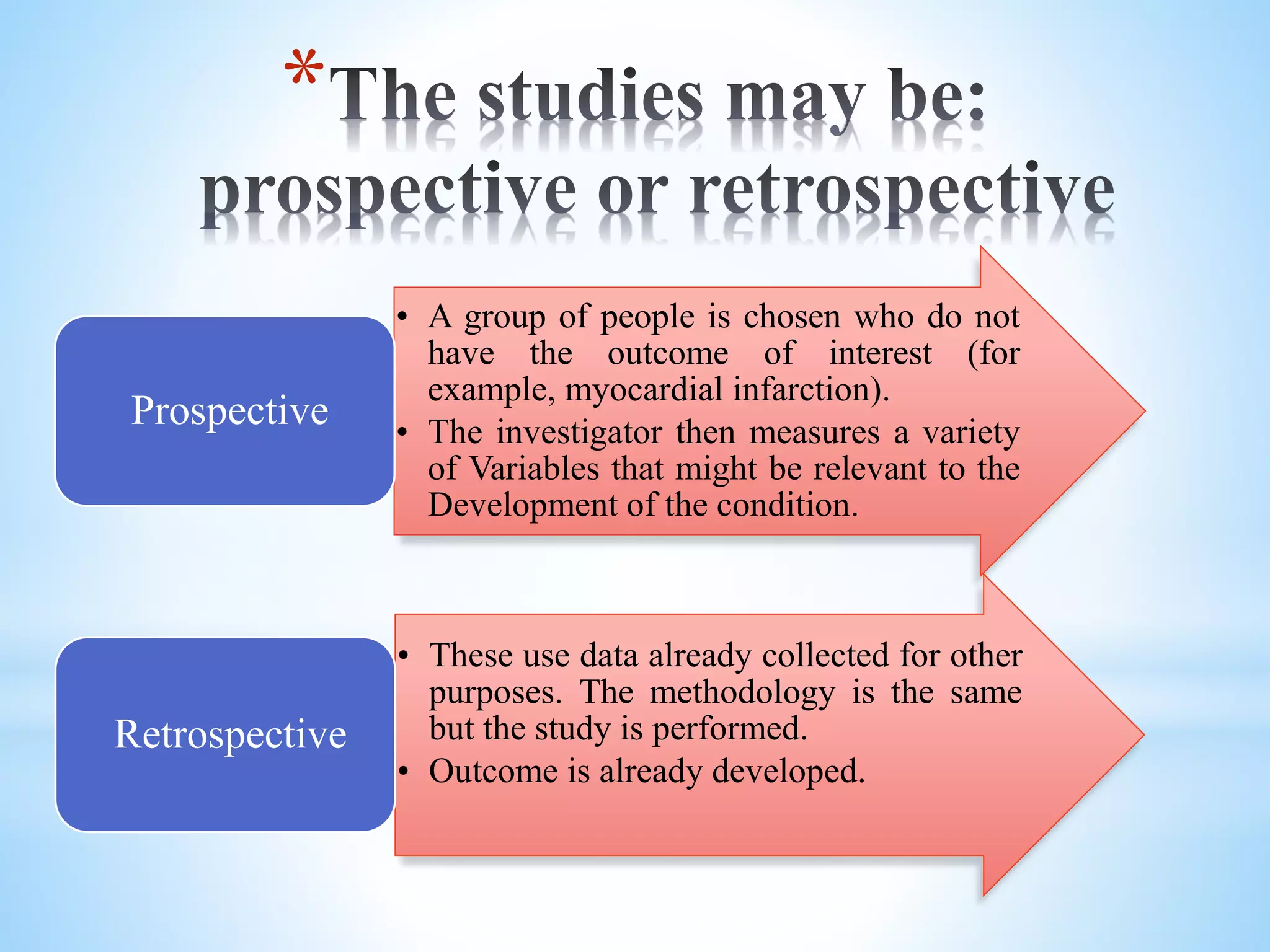 *The studies may be: prospective or retrospective

Prospective

• A group of people is chosen who do not have the outcome of interest (for example, myocardial infarction).
• The investigator then measures a variety of Variables that might be relevant to the Development of the condition.

Retrospective

• These use data already collected for other purposes. The methodology is the same but the study is performed.
• Outcome is already developed.